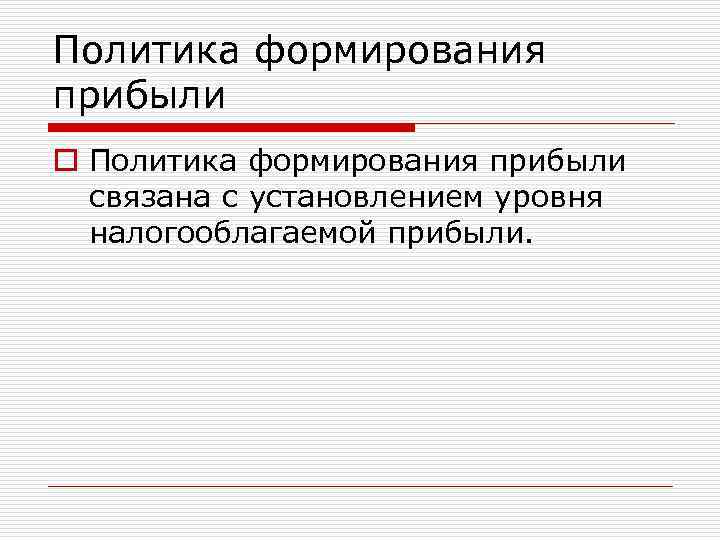 Политика формирования прибыли

Политика формирования прибыли связана с установлением уровня налогооблагаемой прибыли.